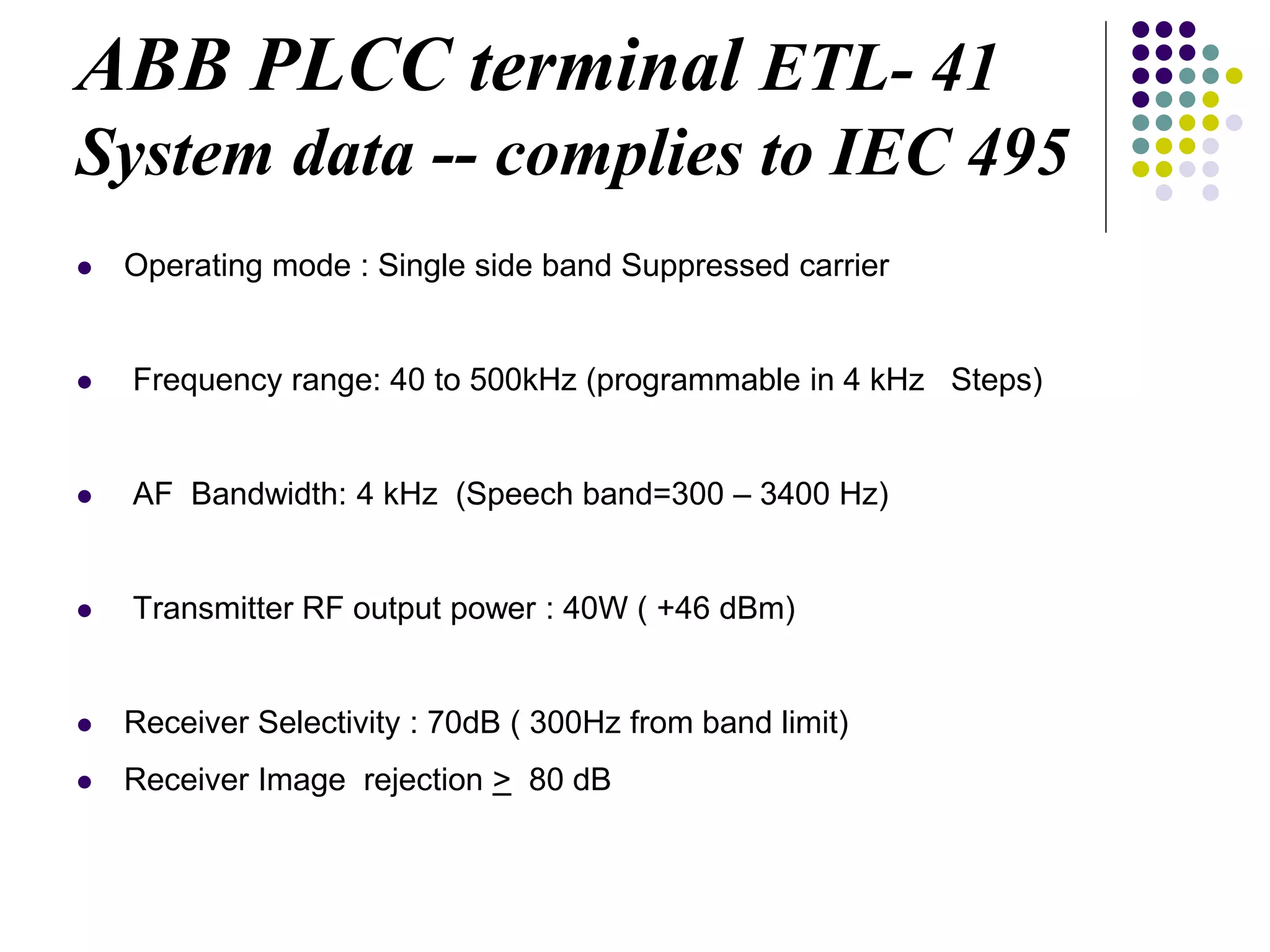 ABB PLCC terminal ETL- 41 System data -- complies to IEC 495

- Operating mode : Single side band Suppressed carrier

- Frequency range: 40 to 500kHz (programmable in 4 kHz Steps)

- AF Bandwidth: 4 kHz (Speech band=300 – 3400 Hz)

- Transmitter RF output power : 40W ( +46 dBm)

- Receiver Selectivity : 70dB ( 300Hz from band limit)
- Receiver Image rejection $\geq$ 80 dB